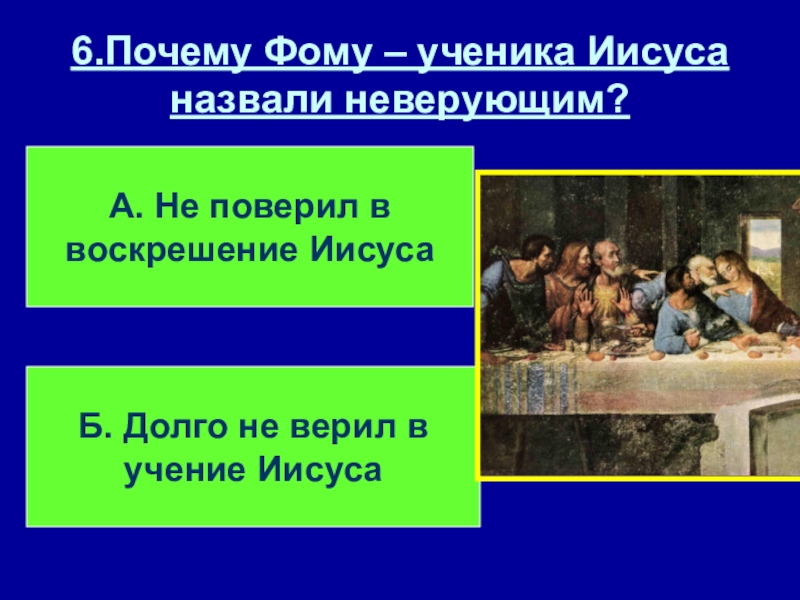 6.Почему Фому – ученика Иисуса назвали неверующим?

А. Не поверил в воскрешение Иисуса

Б. Долго не верил в учение Иисуса